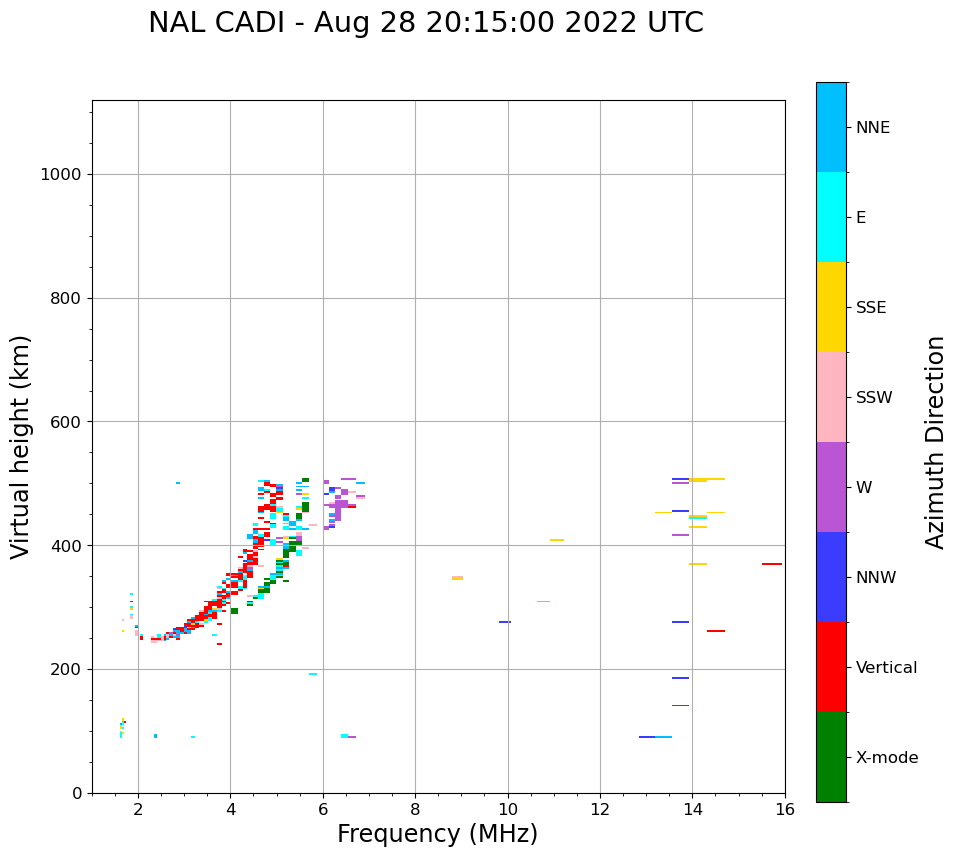 NAL CADI - Aug 28 20:15:00 2022 UTC

Virtual height (km)

1000
800
600
400
200
0

2
4
6
8
10
12
14
16

Frequency (MHz)

NNE
E
SSE
SSW
W
NNW
Vertical
X-mode

Azimuth Direction